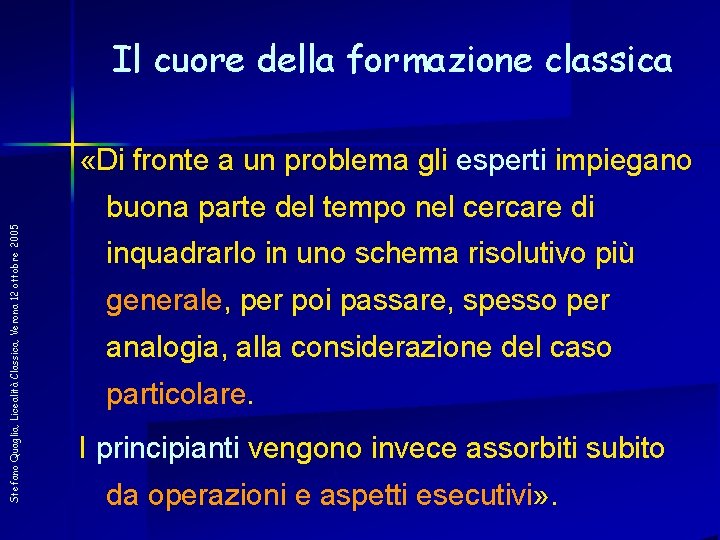 Il cuore della formazione classica

«Di fronte a un problema gli esperti impiegano buona parte del tempo nel cercare di inquadrarlo in uno schema risolutivo più generale, per poi passare, spesso per analogia, alla considerazione del caso particolare.

I principianti vengono invece assorbiti subito da operazioni e aspetti esecutivi».

Stefano Quaglia, Licealità Classica, Verona 12 ottobre 2005